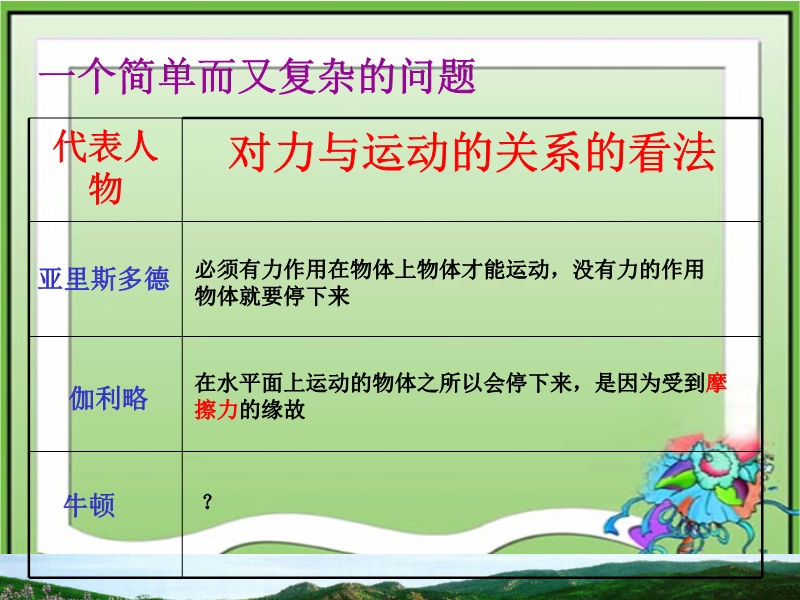 一个简单而又复杂的问题

| 代表人物 | 对力与运动的关系的看法 |
|---|---|
| 亚里斯多德 | 必须有力作用在物体上物体才能运动，没有力的作用物体就要停下来 |
| 伽利略 | 在水平面上运动的物体之所以会停下来，是因为受到摩擦力的缘故 |
| 牛顿 | ？ |